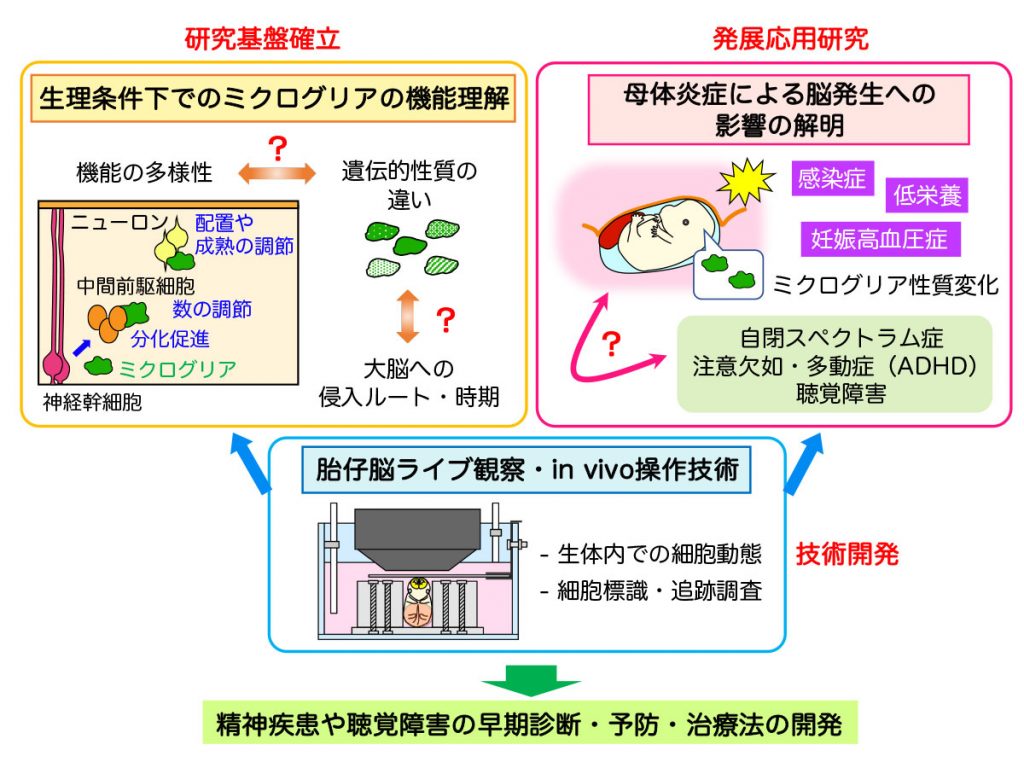 研究基盤確立

生理条件下でのミクログリアの機能理解

機能の多様性

?

遺伝的性質の違い

ニューロン

配置や成熟の調節

中間前駆細胞

数の調節

分化促進

ミクログリア

神経幹細胞

?

大脳への侵入ルート・時期

発展応用研究

母体炎症による脳発生への影響の解明

感染症

低栄養

妊娠高血圧症

ミクログリア性質変化

?

自閉スペクトラム症
注意欠如・多動症（ADHD）
聴覚障害

胎仔脳ライブ観察・in vivo操作技術

- 生体内での細胞動態
- 細胞標識・追跡調査

技術開発

精神疾患や聴覚障害の早期診断・予防・治療法の開発